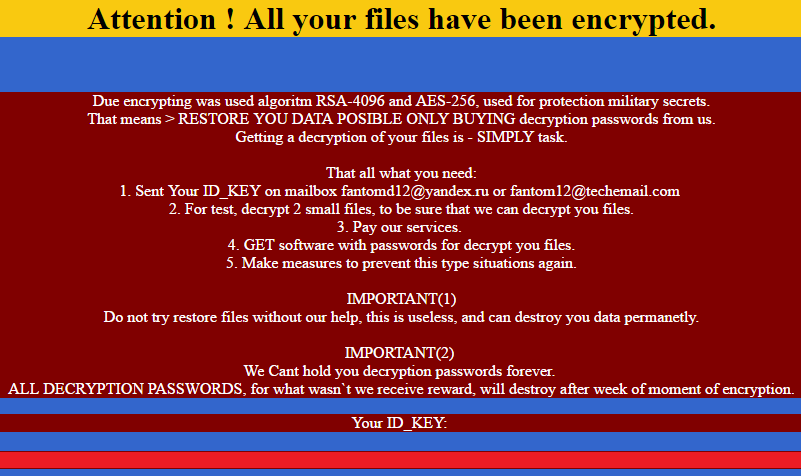 Attention ! All your files have been encrypted.

Due encrypting was used algoritm RSA-4096 and AES-256, used for protection military secrets.
That means > RESTORE YOU DATA POSIBLE ONLY BUYING decryption passwords from us.
Getting a decryption of your files is - SIMPLY task.

That all what you need:
1. Sent Your ID_KEY on mailbox fantomd12@yandex.ru or fantom12@techemail.com
2. For test, decrypt 2 small files, to be sure that we can decrypt you files.
3. Pay our services.
4. GET software with passwords for decrypt you files.
5. Make measures to prevent this type situations again.

IMPORTANT(1)
Do not try restore files without our help, this is useless, and can destroy you data permanetly.

IMPORTANT(2)
We Cant hold you decryption passwords forever.
ALL DECRYPTION PASSWORDS, for what wasn`t we receive reward, will destroy after week of moment of encryption.

Your ID_KEY: